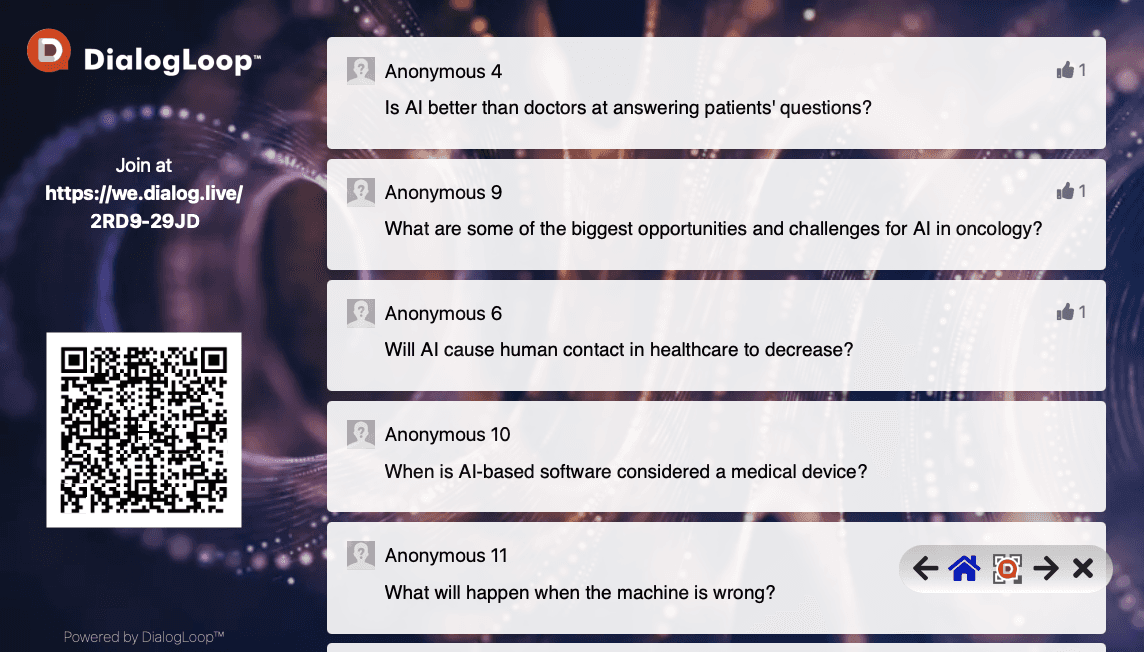 DialogLoop™

Join at
https://we.dialog.live/
2RD9-29JD

Powered by DialogLoop™

Anonymous 4
1
Is AI better than doctors at answering patients' questions?

Anonymous 9
1
What are some of the biggest opportunities and challenges for AI in oncology?

Anonymous 6
1
Will AI cause human contact in healthcare to decrease?

Anonymous 10
When is AI-based software considered a medical device?

Anonymous 11
What will happen when the machine is wrong?